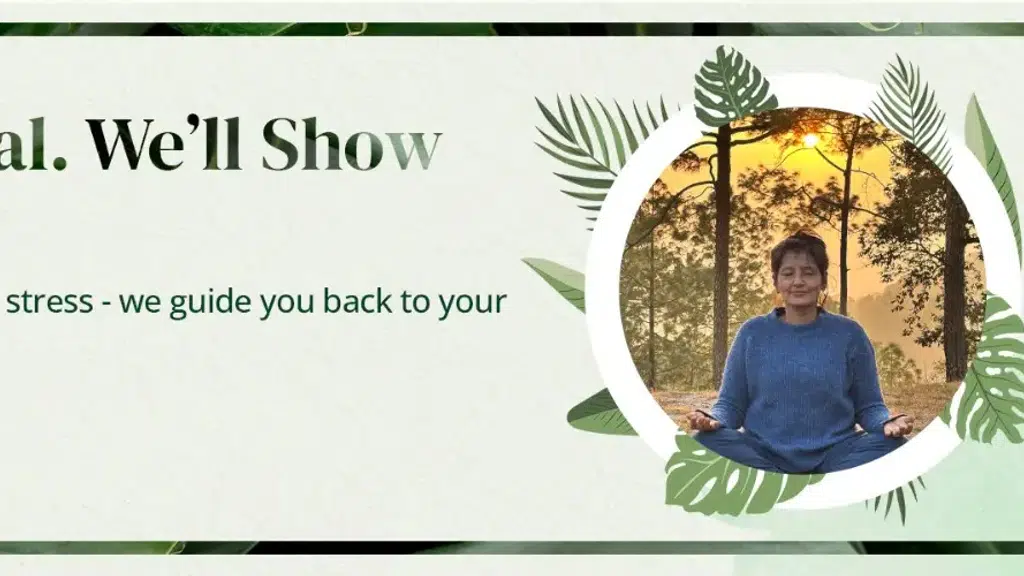 al. We'll Show

stress - we guide you back to your